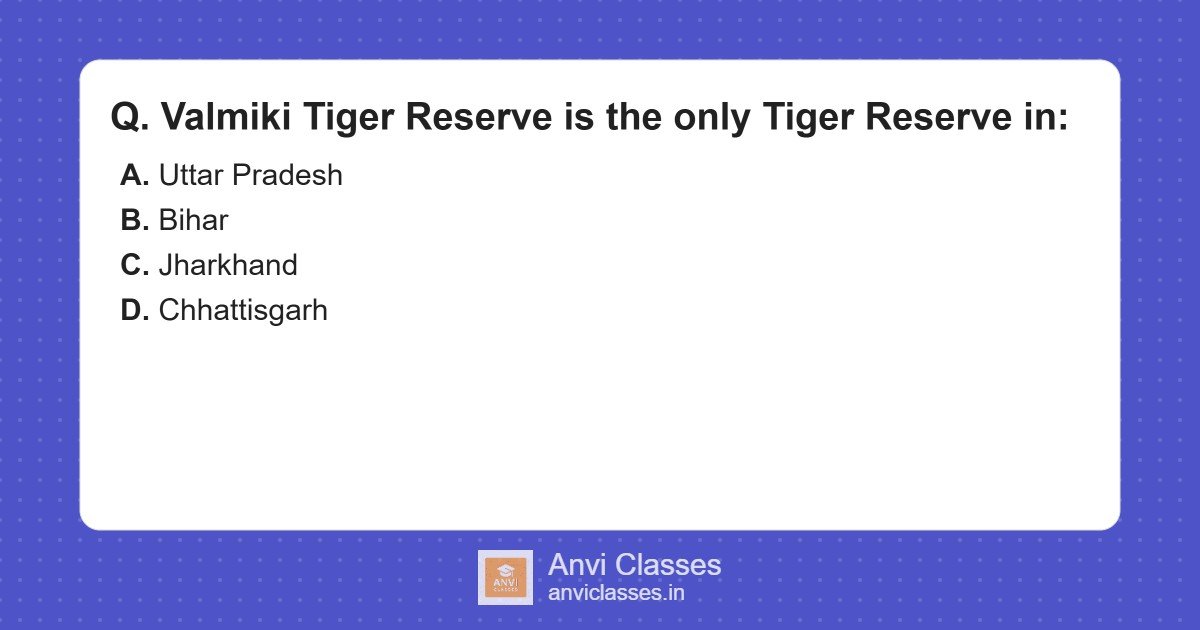 Q. Valmiki Tiger Reserve is the only Tiger Reserve in:

A. Uttar Pradesh
B. Bihar
C. Jharkhand
D. Chhattisgarh

ANVI CLASSES

Anvi Classes
anviclasses.in